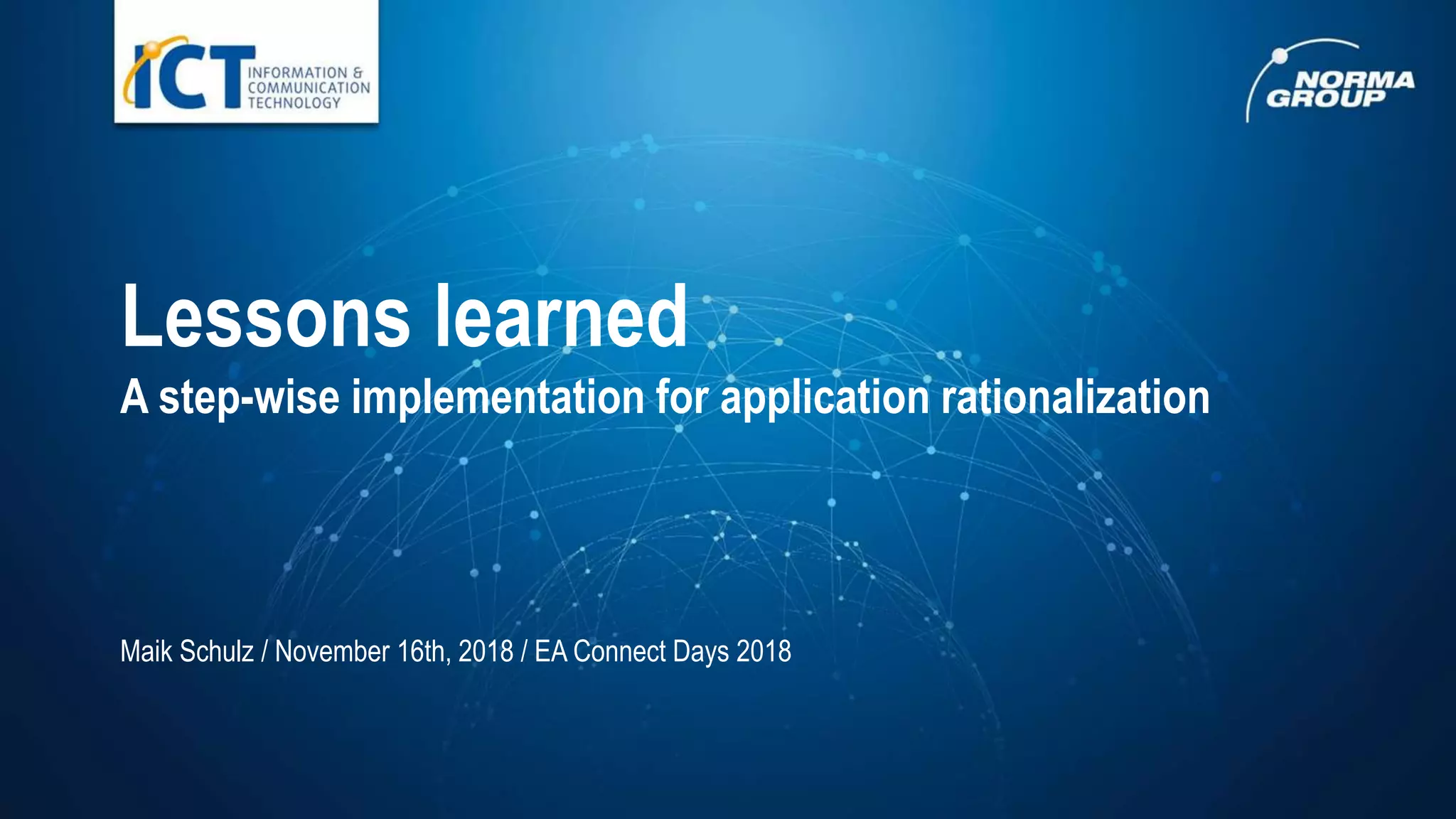 ICT INFORMATION & COMMUNICATION TECHNOLOGY

NORMA GROUP

Lessons learned

A step-wise implementation for application rationalization

Maik Schulz / November 16th, 2018 / EA Connect Days 2018